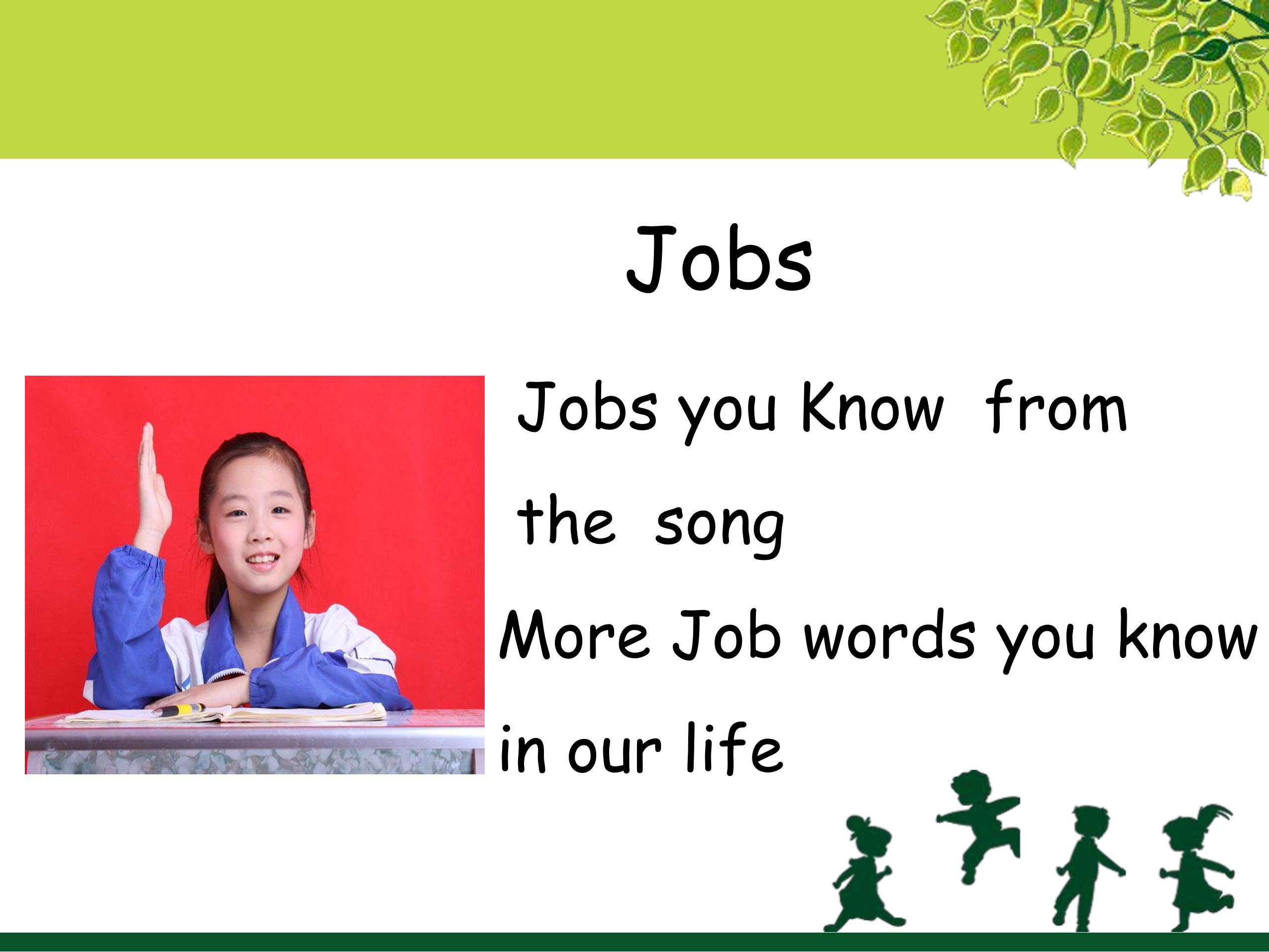 Jobs

Jobs you Know from the song

More Job words you know in our life